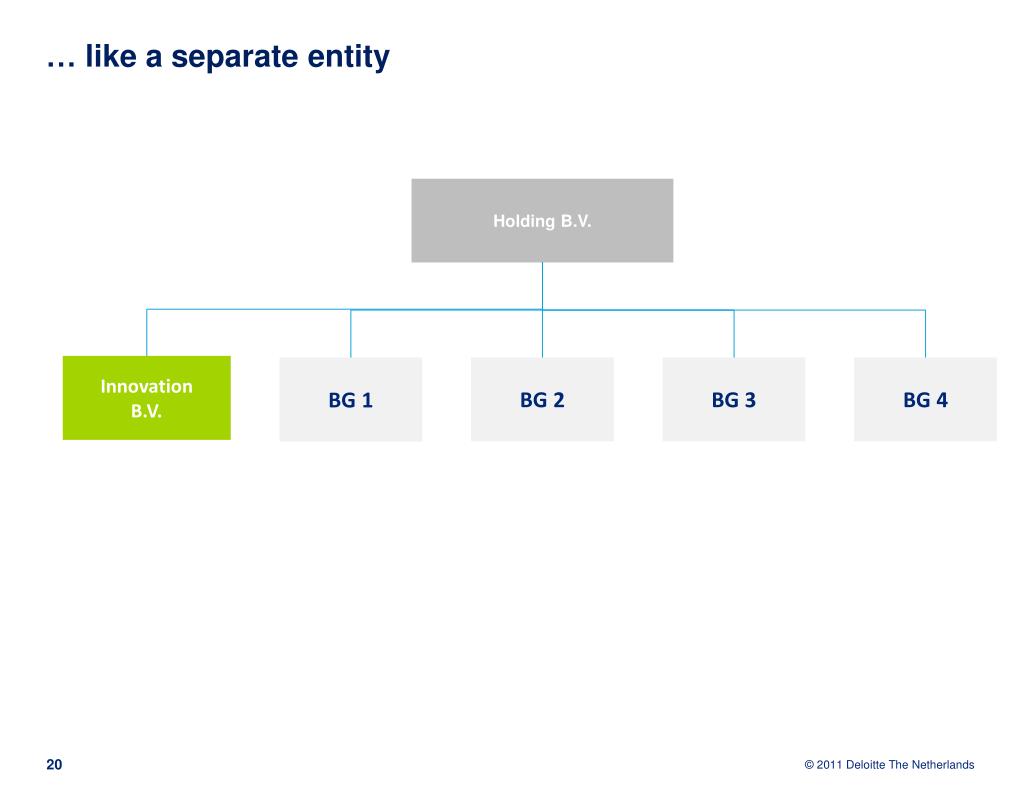 … like a separate entity

Holding B.V.

Innovation B.V.

BG 1

BG 2

BG 3

BG 4

20

© 2011 Deloitte The Netherlands